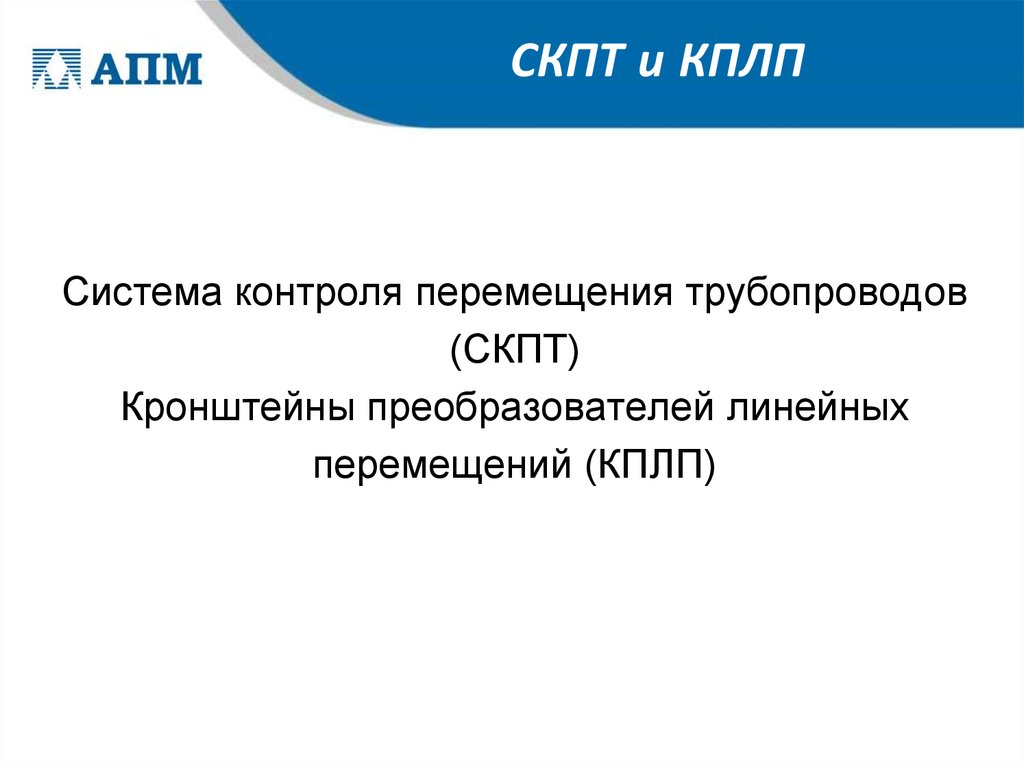 АПМ

СКПТ и КПЛП

Система контроля перемещения трубопроводов (СКПТ)
Кронштейны преобразователей линейных перемещений (КПЛП)